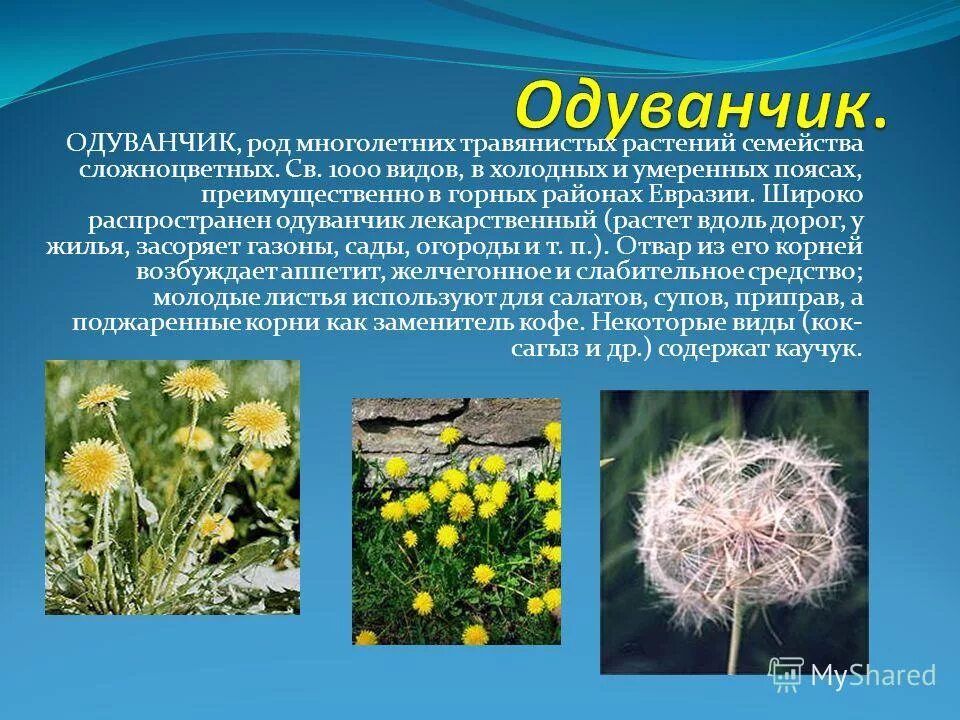 Одуванчик.

ОДУВАНЧИК, род многолетних травянистых растений семейства сложноцветных. Св. 1000 видов, в холодных и умеренных поясах, преимущественно в горных районах Евразии. Широко распространен одуванчик лекарственный (растет вдоль дорог, у жилья, засоряет газоны, сады, огороды и т. п.). Отвар из его корней возбуждает аппетит, желчегонное и слабительное средство; молодые листья используют для салатов, супов, приправ, а поджаренные корни как заменитель кофе. Некоторые виды (кок-сагыз и др.) содержат каучук.

MyShared